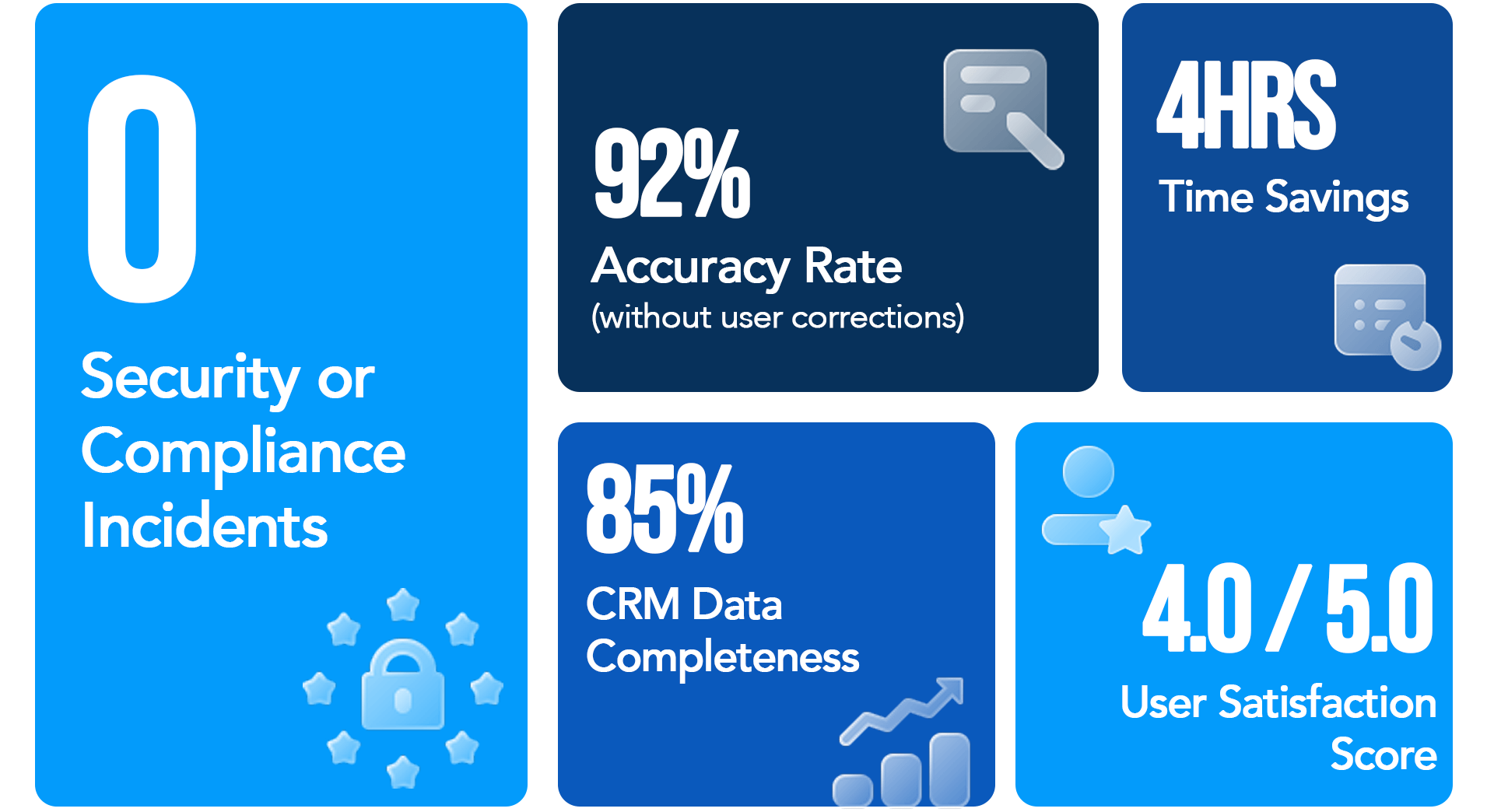 0

Security or Compliance Incidents

92%

Accuracy Rate

(without user corrections)

4HRS

Time Savings

85%

CRM Data Completeness

4.0 / 5.0

User Satisfaction Score